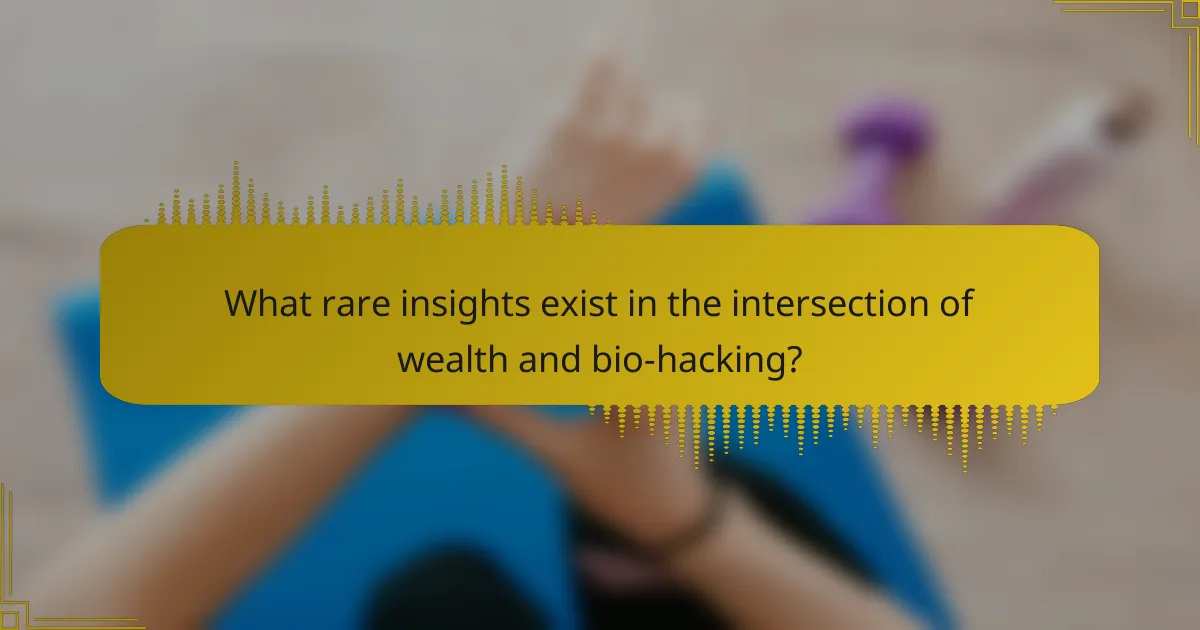 What rare insights exist in the intersection of wealth and bio-hacking?